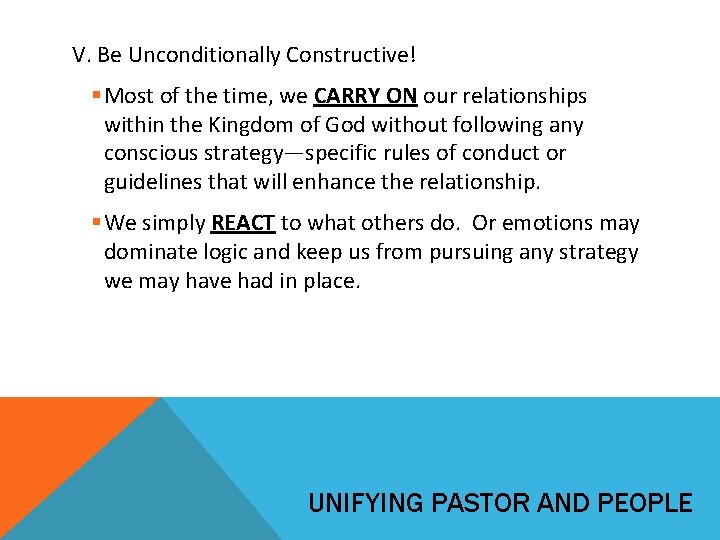 V. Be Unconditionally Constructive!

Most of the time, we CARRY ON our relationships within the Kingdom of God without following any conscious strategy—specific rules of conduct or guidelines that will enhance the relationship.

We simply REACT to what others do. Or emotions may dominate logic and keep us from pursuing any strategy we may have had in place.

UNIFYING PASTOR AND PEOPLE